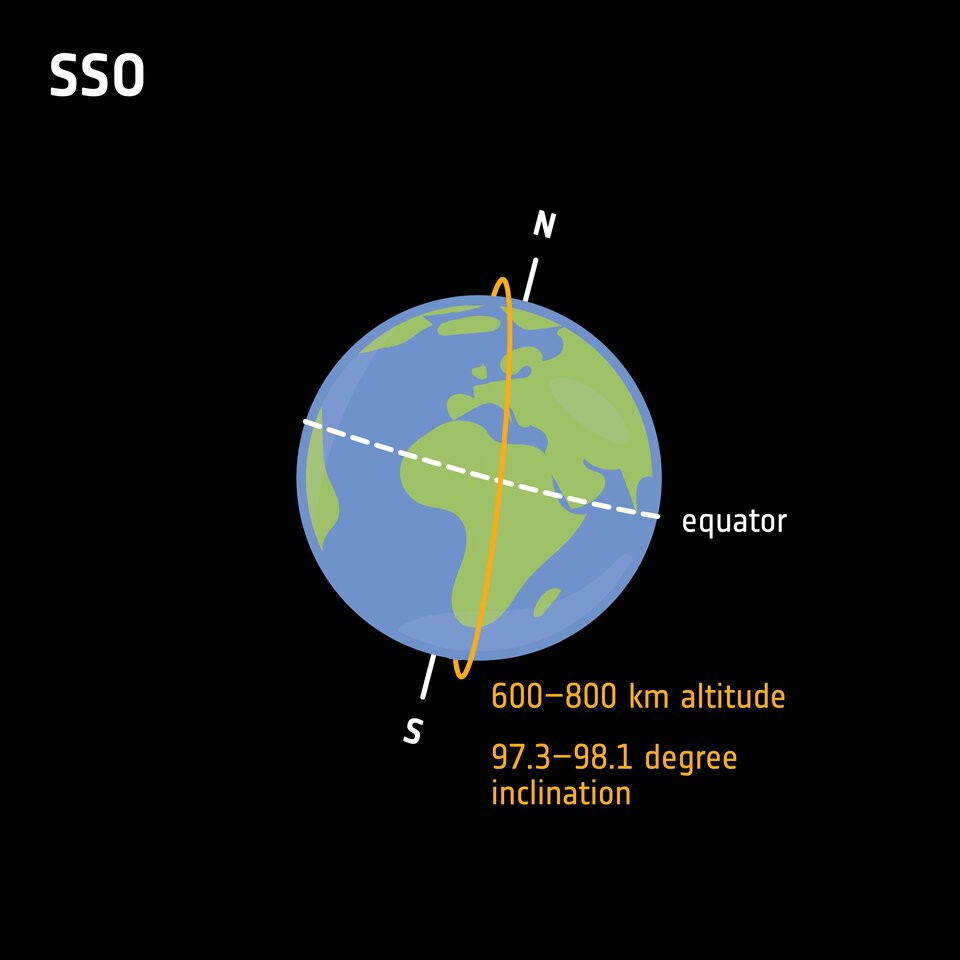 SSO

N

equator

S

600–800 km altitude

97.3–98.1 degree inclination